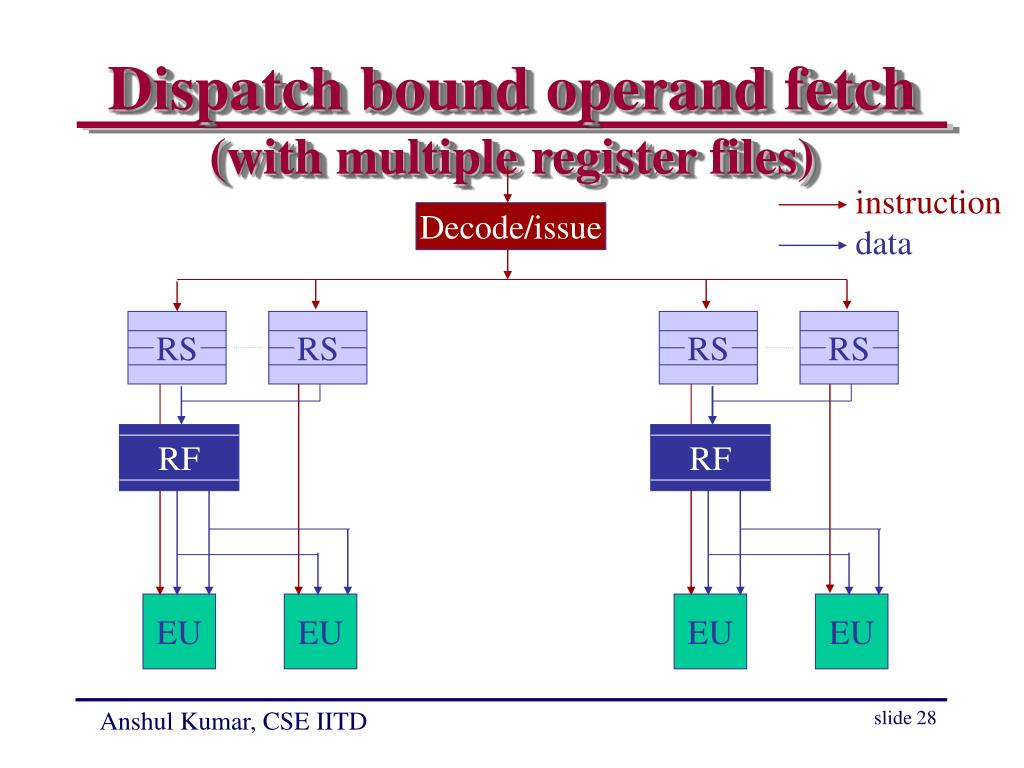 Dispatch bound operand fetch
(with multiple register files)

instruction
data

Decode/issue

RS
RS
RS
RS

RF
RF

EU
EU
EU
EU

Anshul Kumar, CSE IITD

slide 28